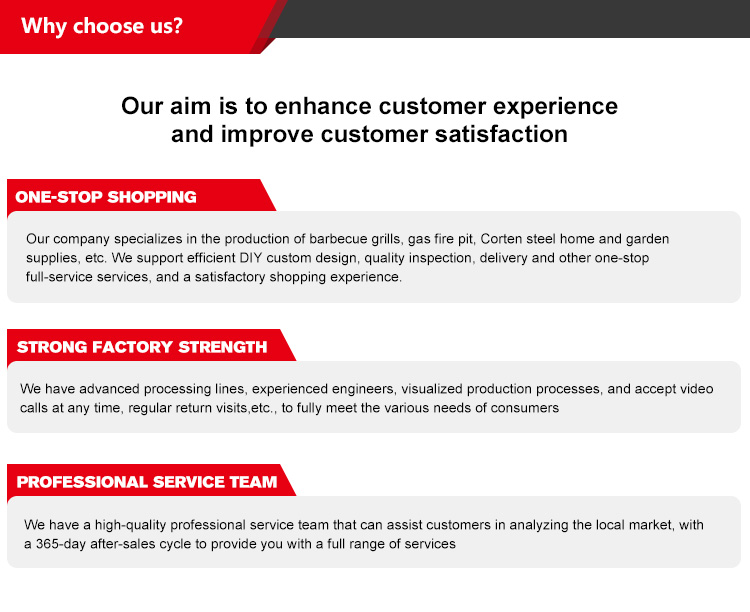 Why choose us?

Our aim is to enhance customer experience and improve customer satisfaction

ONE-STOP SHOPPING

Our company specializes in the production of barbecue grills, gas fire pit, Corten steel home and garden supplies, etc. We support efficient DIY custom design, quality inspection, delivery and other one-stop full-service services, and a satisfactory shopping experience.

STRONG FACTORY STRENGTH

We have advanced processing lines, experienced engineers, visualized production processes, and accept video calls at any time, regular return visits,etc., to fully meet the various needs of consumers

PROFESSIONAL SERVICE TEAM

We have a high-quality professional service team that can assist customers in analyzing the local market, with a 365-day after-sales cycle to provide you with a full range of services